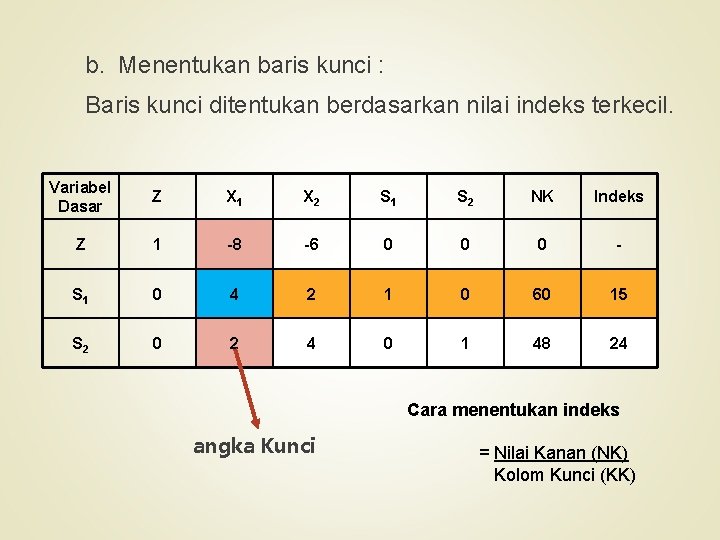 b. Menentukan baris kunci :

Baris kunci ditentukan berdasarkan nilai indeks terkecil.

| Variabel Dasar | Z | $X_1$ | $X_2$ | $S_1$ | $S_2$ | NK | Indeks |
|---|---|---|---|---|---|---|---|
| Z | 1 | -8 | -6 | 0 | 0 | 0 | - |
| $S_1$ | 0 | 4 | 2 | 1 | 0 | 60 | 15 |
| $S_2$ | 0 | 2 | 4 | 0 | 1 | 48 | 24 |

angka Kunci

Cara menentukan indeks

= Nilai Kanan (NK)
Kolom Kunci (KK)